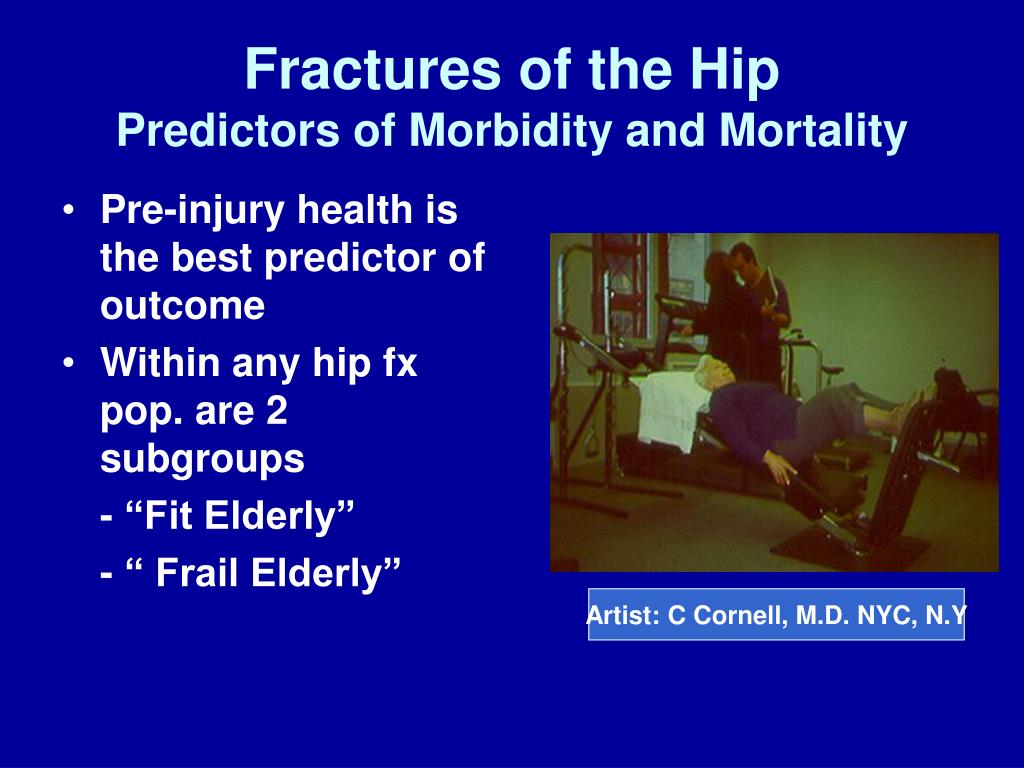 Fractures of the Hip
Predictors of Morbidity and Mortality

• Pre-injury health is the best predictor of outcome
• Within any hip fx pop. are 2 subgroups

- “Fit Elderly”

- “ Frail Elderly”

Artist: C Cornell, M.D. NYC, N.Y